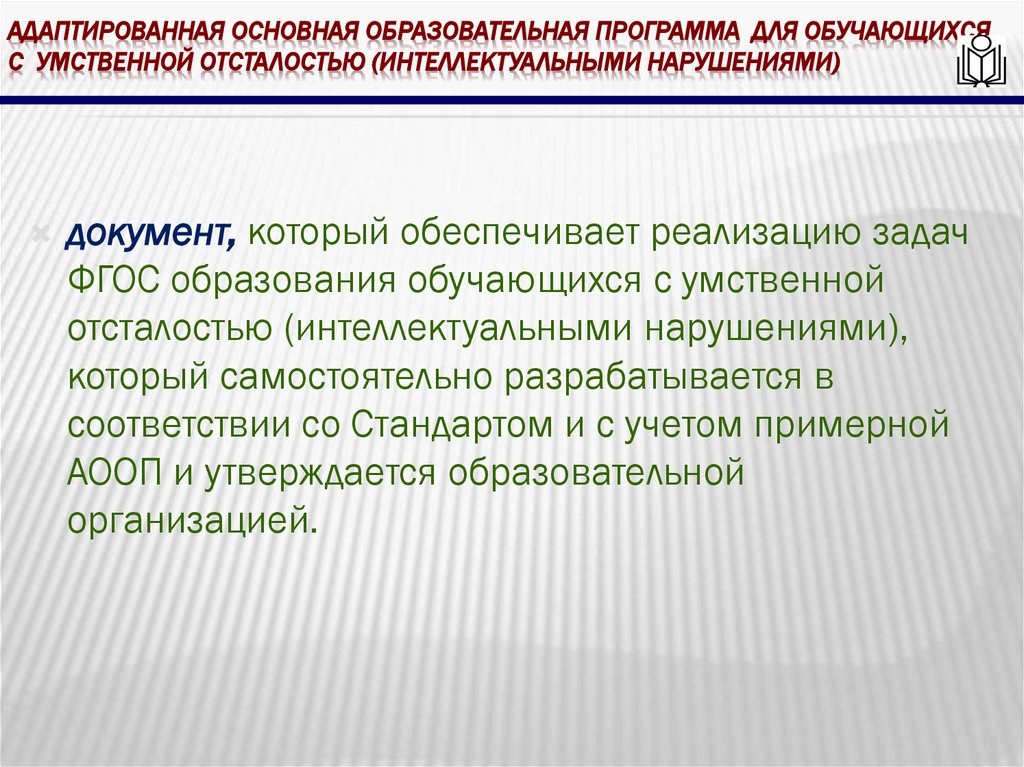 АДАПТИРОВАННАЯ ОСНОВНАЯ ОБРАЗОВАТЕЛЬНАЯ ПРОГРАММА ДЛЯ ОБУЧАЮЩИХСЯ С УМСТВЕННОЙ ОТСТАЛОСТЬЮ (ИНТЕЛЛЕКТУАЛЬНЫМИ НАРУШЕНИЯМИ)

документ, который обеспечивает реализацию задач ФГОС образования обучающихся с умственной отсталостью (интеллектуальными нарушениями), который самостоятельно разрабатывается в соответствии со Стандартом и с учетом примерной АООП и утверждается образовательной организацией.

16